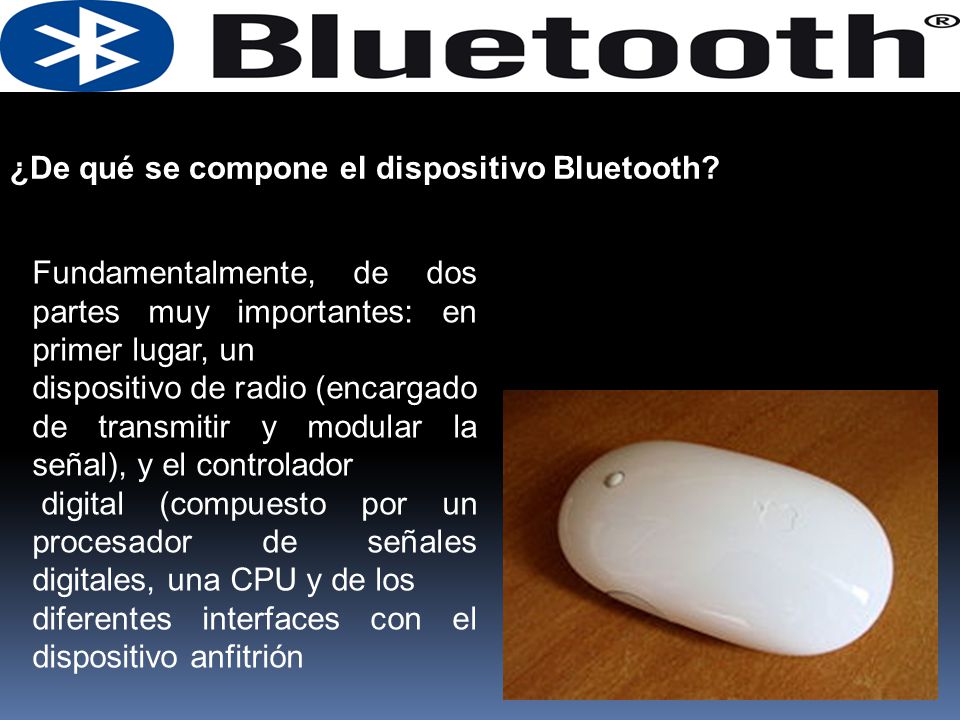 Bluetooth®

¿De qué se compone el dispositivo Bluetooth?

Fundamentalmente, de dos partes muy importantes: en primer lugar, un dispositivo de radio (encargado de transmitir y modular la señal), y el controlador digital (compuesto por un procesador de señales digitales, una CPU y de los diferentes interfaces con el dispositivo anfitrión